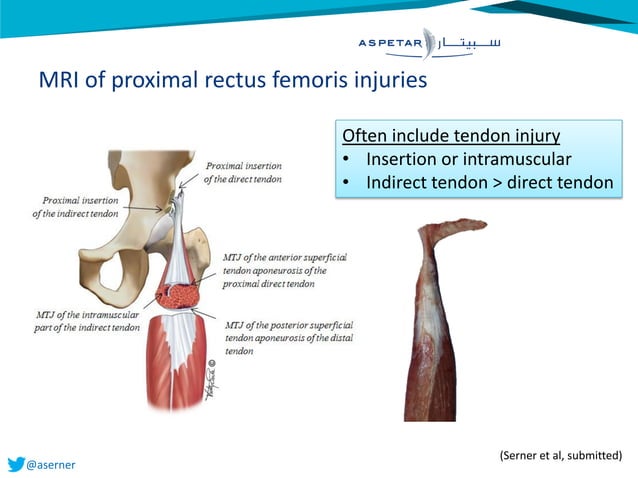 ASPETAR سبيتار

MRI of proximal rectus femoris injuries

Often include tendon injury
• Insertion or intramuscular
• Indirect tendon > direct tendon

Proximal insertion of the direct tendon

Proximal insertion of the indirect tendon

MTJ of the anterior superficial tendon aponeurosis of the proximal direct tendon

MTJ of the intramuscular part of the indirect tendon

MTJ of the posterior superficial tendon aponeurosis of the distal tendon

@aserner

(Serner et al, submitted)